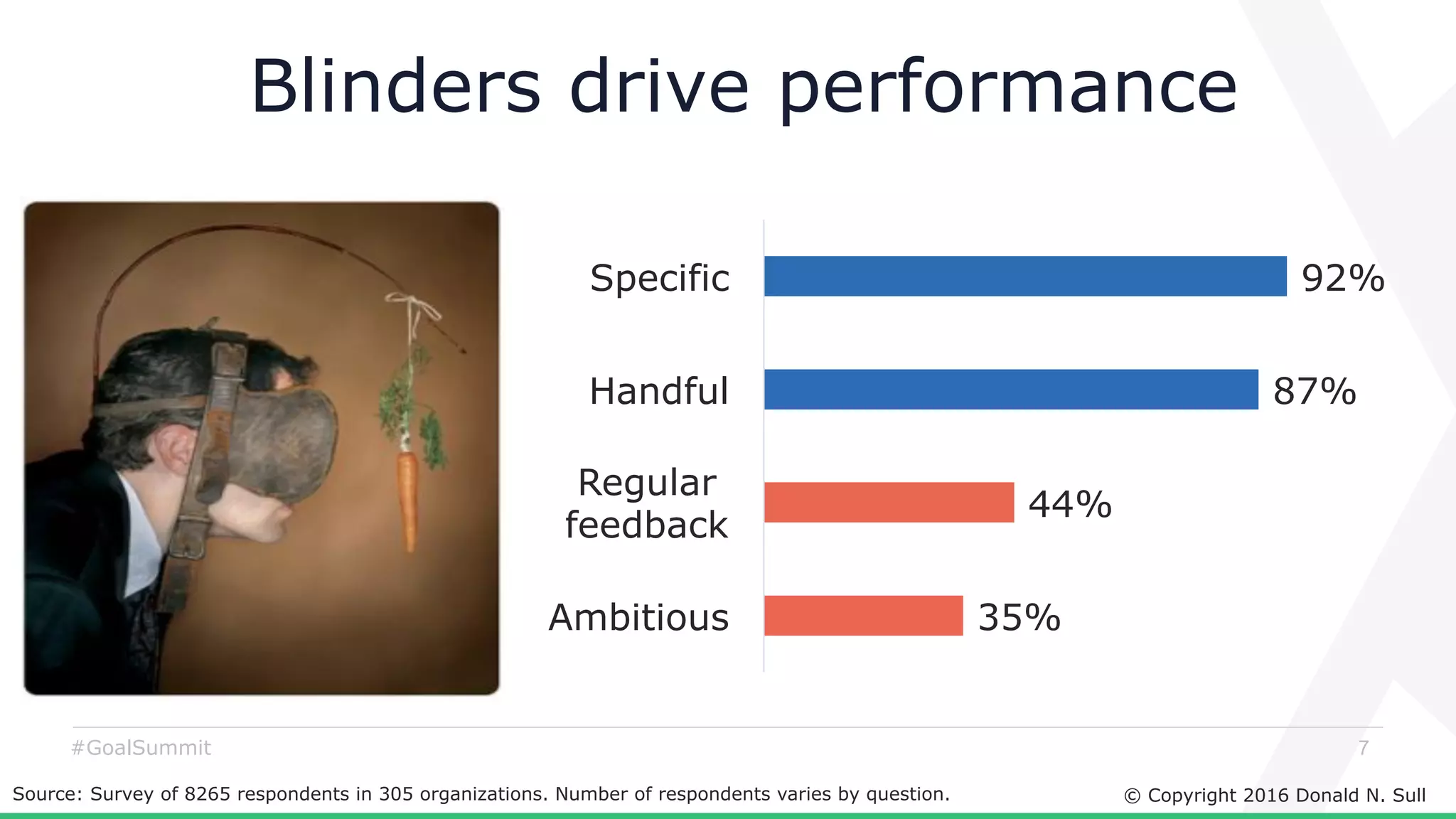 Blinders drive performance

Specific 92%

Handful 87%

Regular feedback 44%

Ambitious 35%

#GoalSummit

7

Source: Survey of 8265 respondents in 305 organizations. Number of respondents varies by question.

© Copyright 2016 Donald N. Sull